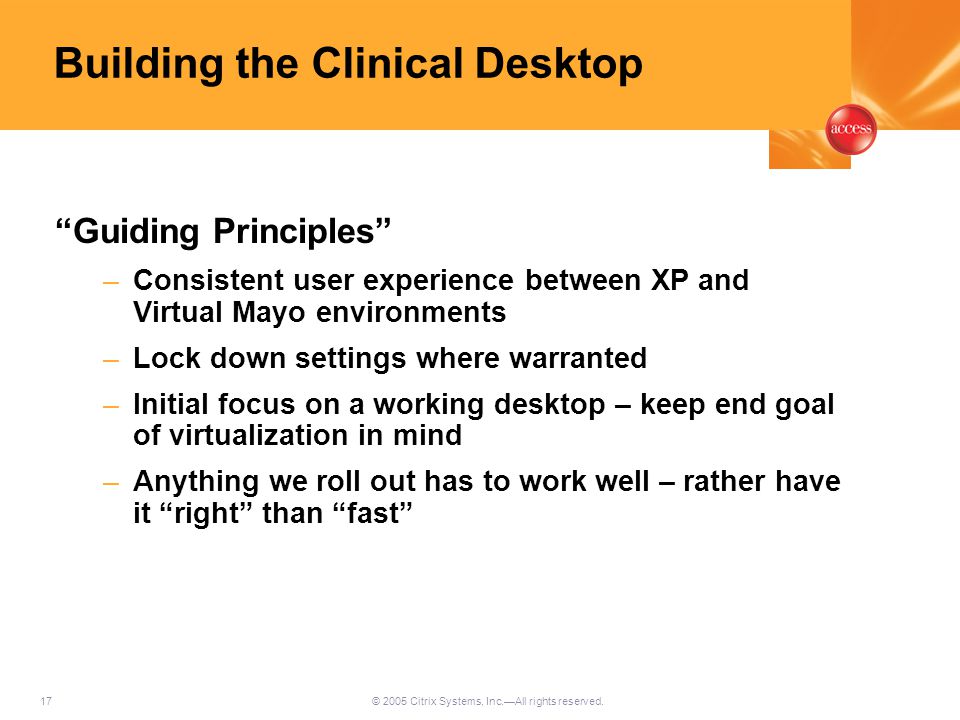 Building the Clinical Desktop

access

“Guiding Principles”

– Consistent user experience between XP and Virtual Mayo environments

– Lock down settings where warranted

– Initial focus on a working desktop – keep end goal of virtualization in mind

– Anything we roll out has to work well – rather have it “right” than “fast”

17

© 2005 Citrix Systems, Inc.—All rights reserved.